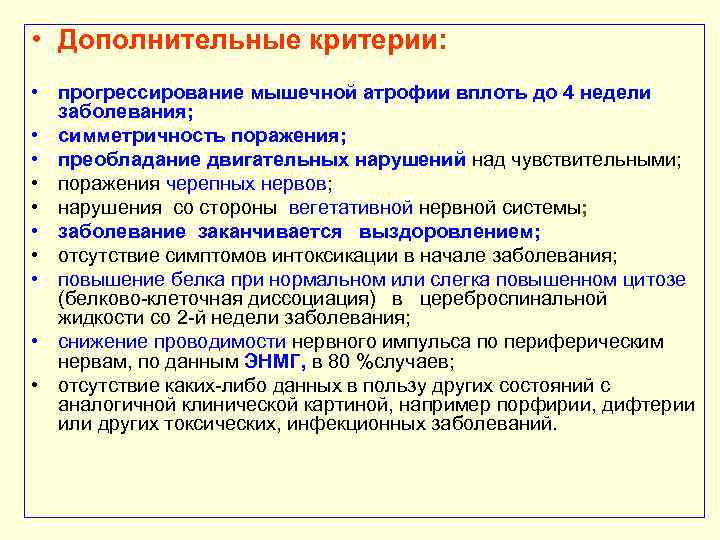 • Дополнительные критерии:

• прогрессирование мышечной атрофии вплоть до 4 недели заболевания;
• симметричность поражения;
• преобладание двигательных нарушений над чувствительными;
• поражения черепных нервов;
• нарушения со стороны вегетативной нервной системы;
• заболевание заканчивается выздоровлением;
• отсутствие симптомов интоксикации в начале заболевания;
• повышение белка при нормальном или слегка повышенном цитозе (белково-клеточная диссоциация) в цереброспинальной жидкости со 2-й недели заболевания;
• снижение проводимости нервного импульса по периферическим нервам, по данным ЭНМГ, в 80 %случаев;
• отсутствие каких-либо данных в пользу других состояний с аналогичной клинической картиной, например порфирии, дифтерии или других токсических, инфекционных заболеваний.